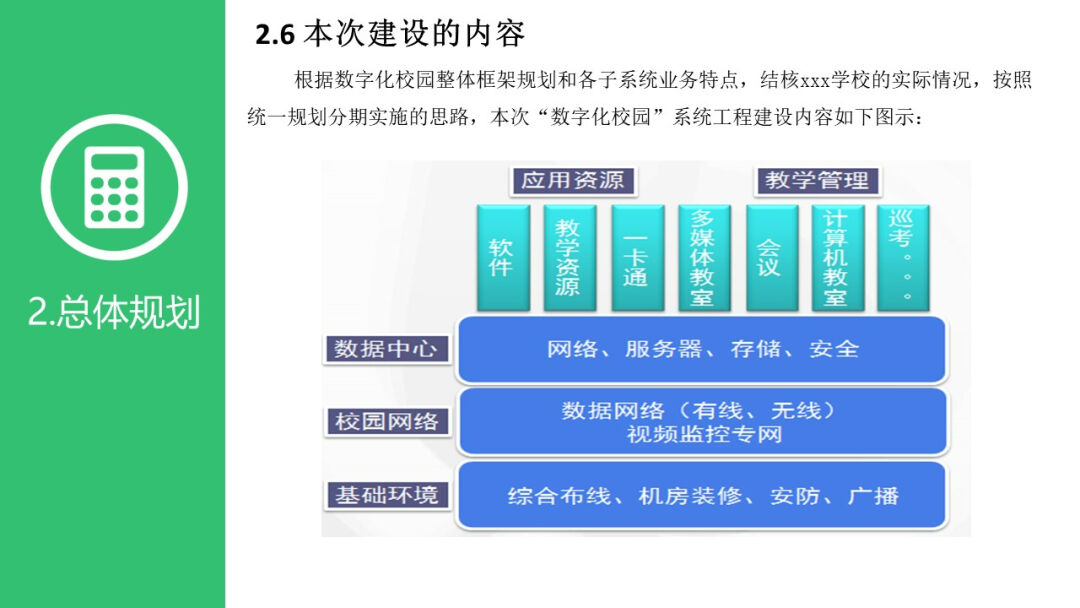 2.总体规划

2.6 本次建设的内容

根据数字化校园整体框架规划和各子系统业务特点，结核xxx学校的实际情况，按照统一规划分期实施的思路，本次“数字化校园”系统工程建设内容如下图示：

应用资源

教学管理

软件

教学资源

一卡通

多媒体教室

会议

计算机教室

巡考。。。

数据中心

网络、服务器、存储、安全

校园网络

数据网络（有线、无线）
视频监控专网

基础环境

综合布线、机房装修、安防、广播